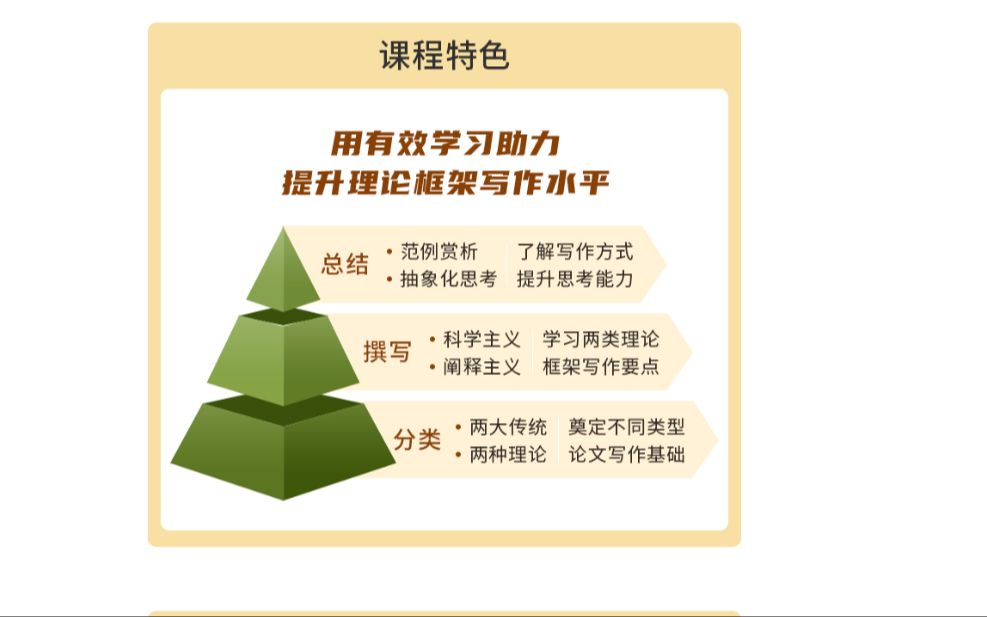 课程特色

用有效学习助力
提升理论框架写作水平

总结
• 范例赏析
• 抽象化思考
了解写作方式
提升思考能力

撰写
• 科学主义
• 阐释主义
学习两类理论
框架写作要点

分类
• 两大传统
• 两种理论
奠定不同类型
论文写作基础